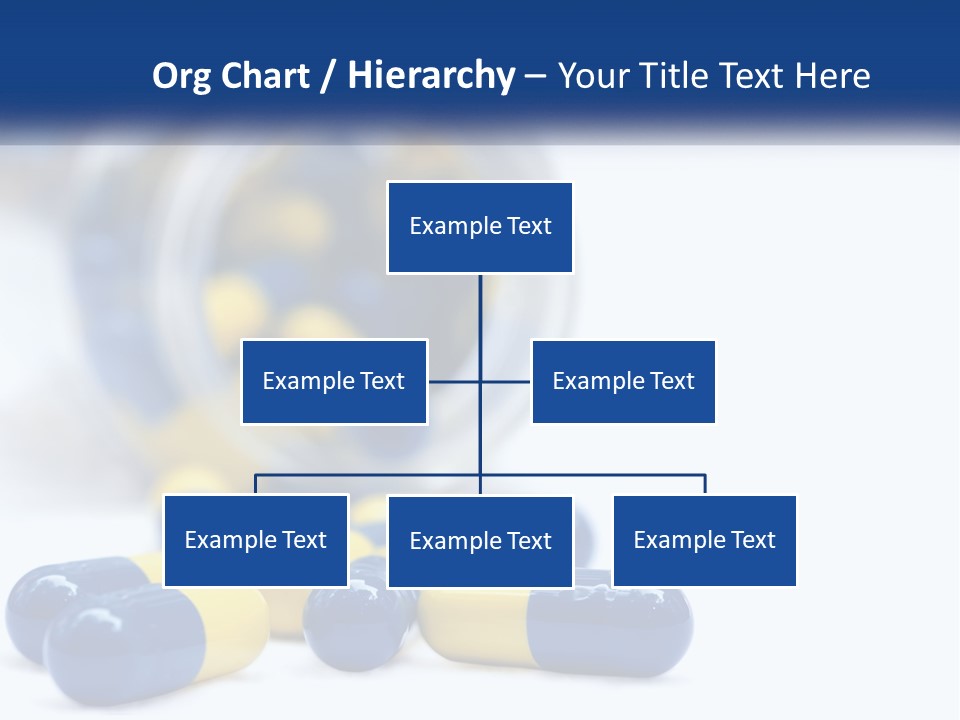 Org Chart / Hierarchy – Your Title Text Here

Example Text

Example Text

Example Text

Example Text

Example Text

Example Text